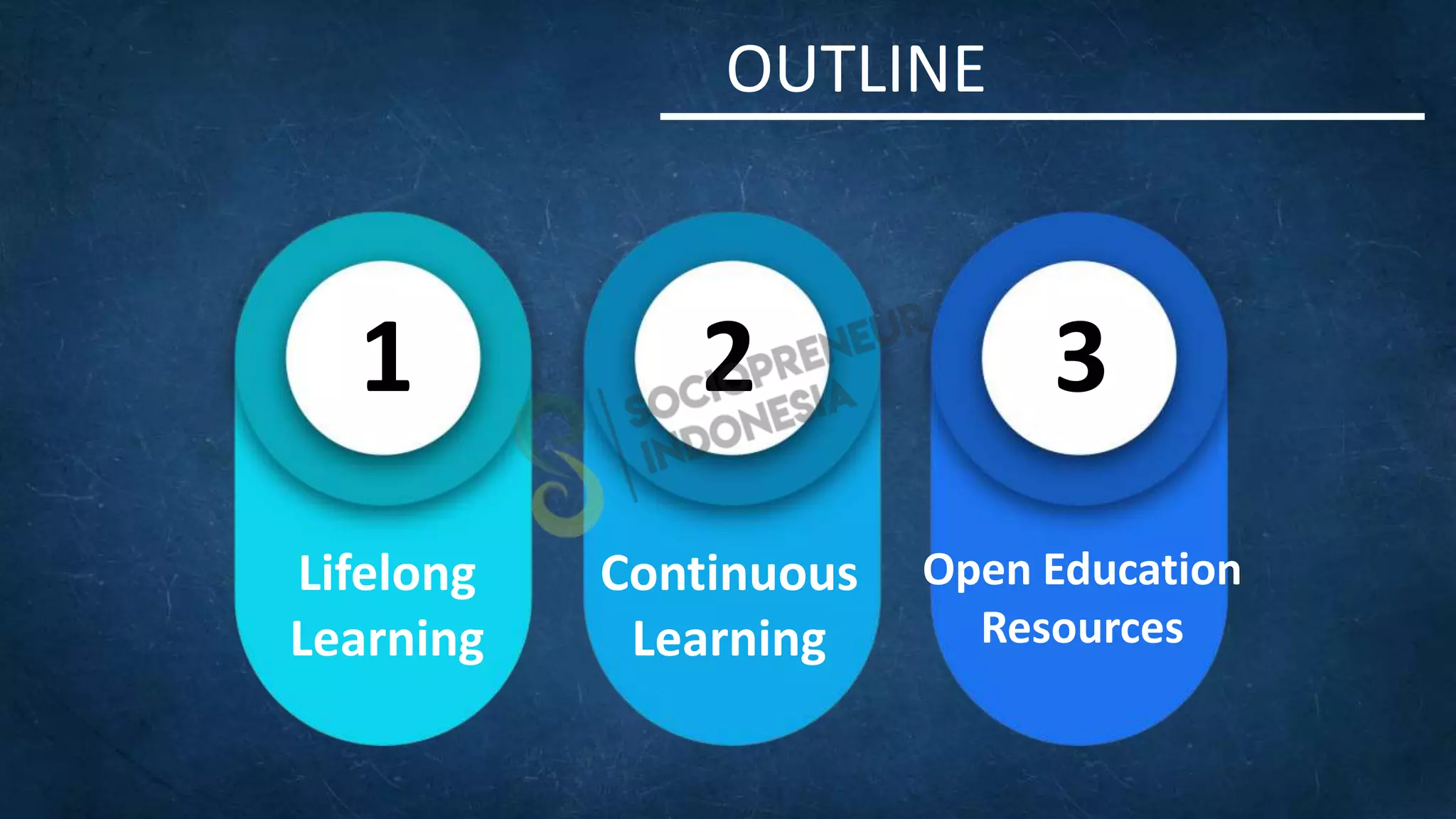 OUTLINE

1
Lifelong Learning

2
Continuous Learning

3
Open Education Resources

SOCIOPRENEUR INDONESIA